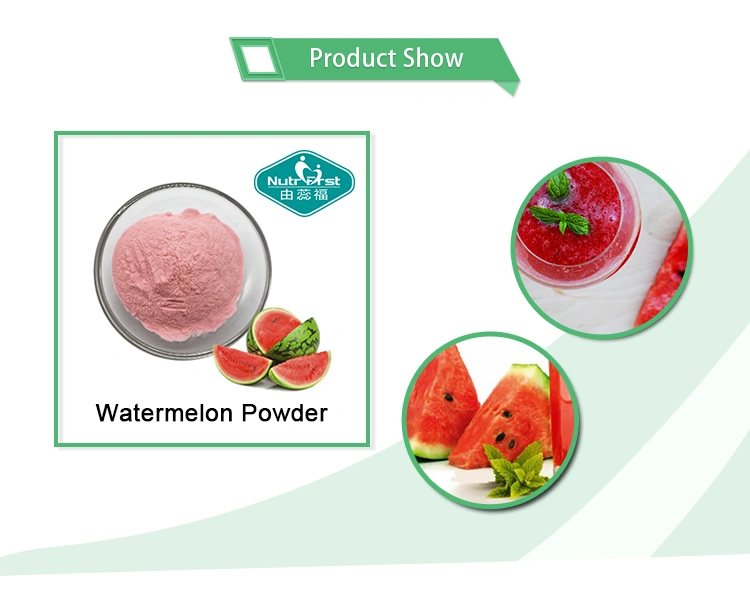 Product Show

NutriFirst
由蕊福

Watermelon Powder